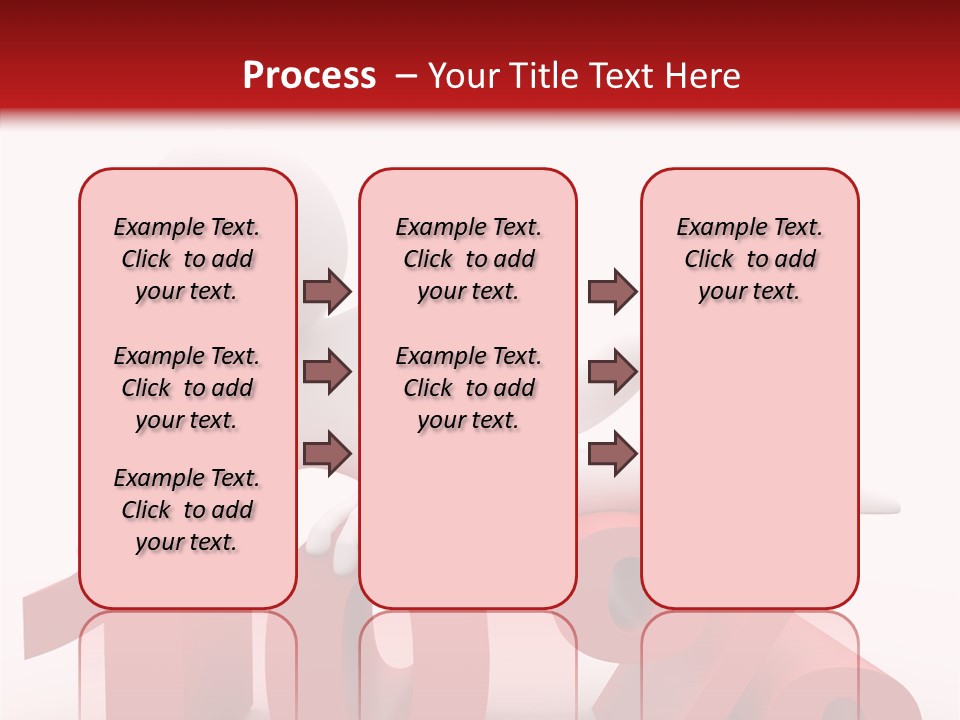 Process – Your Title Text Here

Example Text. Click to add your text.

Example Text. Click to add your text.

Example Text. Click to add your text.

Example Text. Click to add your text.

Example Text. Click to add your text.

Example Text. Click to add your text.